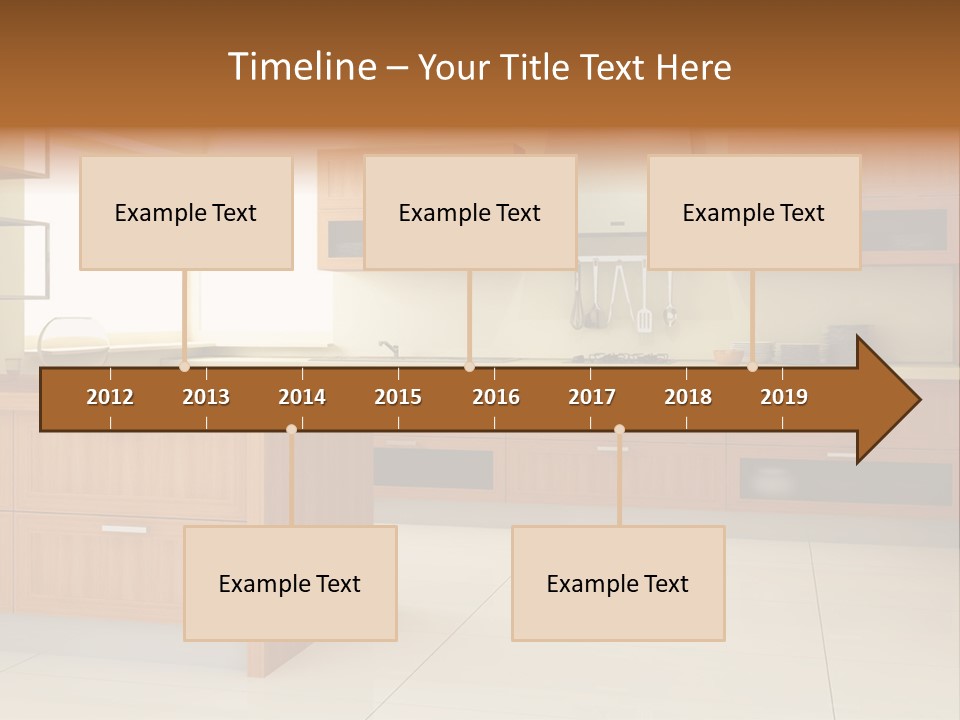 Timeline – Your Title Text Here

Example Text

Example Text

Example Text

2012
2013
2014
2015
2016
2017
2018
2019

Example Text

Example Text